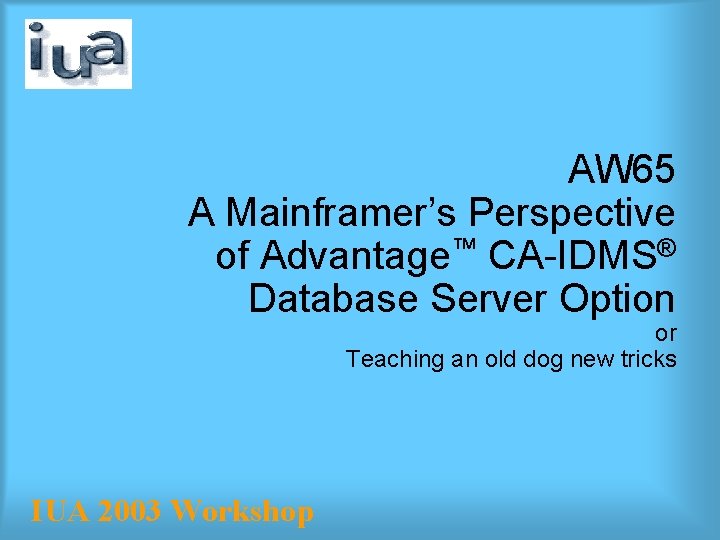 iua

AW65
A Mainframer's Perspective of Advantage™ CA-IDMS® Database Server Option

or
Teaching an old dog new tricks

IUA 2003 Workshop